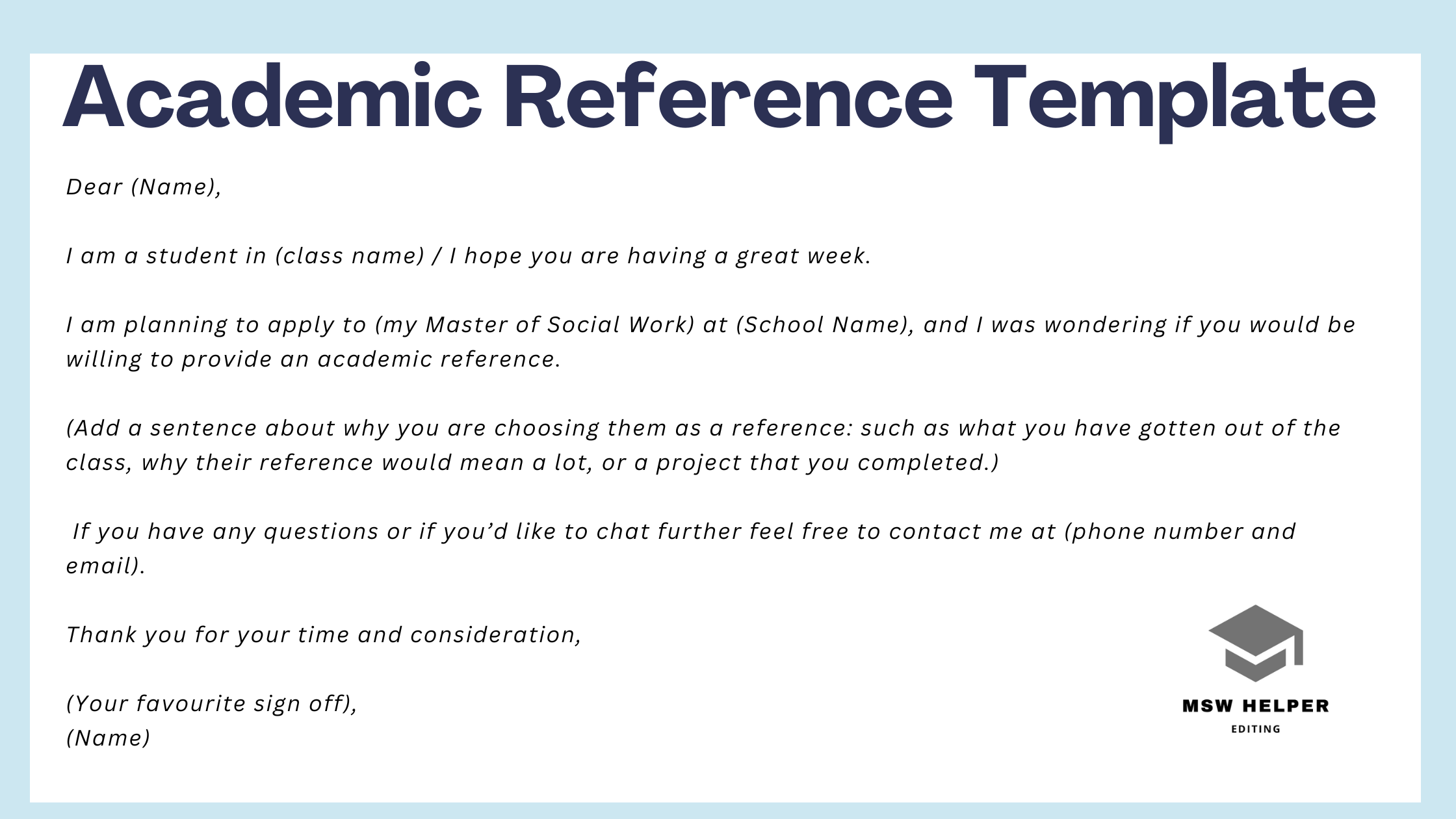 Academic Reference Template

Dear (Name),

I am a student in (class name) / I hope you are having a great week.

I am planning to apply to (my Master of Social Work) at (School Name), and I was wondering if you would be willing to provide an academic reference.

(Add a sentence about why you are choosing them as a reference: such as what you have gotten out of the class, why their reference would mean a lot, or a project that you completed.)

If you have any questions or if you'd like to chat further feel free to contact me at (phone number and email).

Thank you for your time and consideration,

(Your favourite sign off),
(Name)

MSW HELPER
EDITING